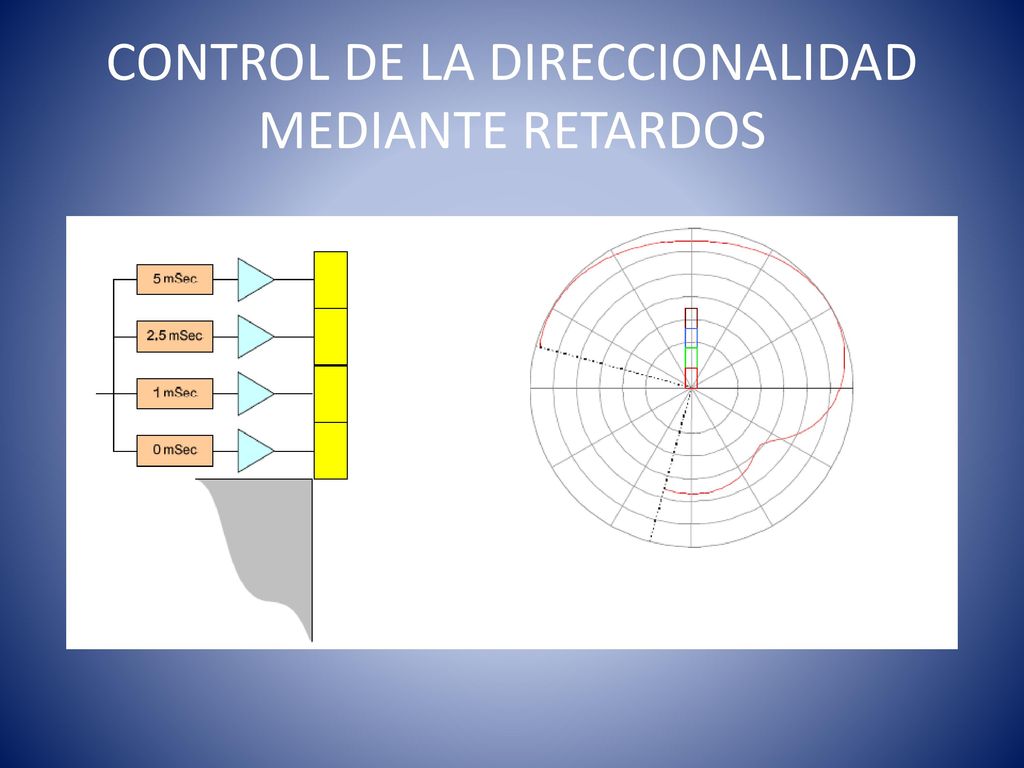 CONTROL DE LA DIRECCIONALIDAD MEDIANTE RETARDOS

5 mSec

2,5 mSec

1 mSec

0 mSec